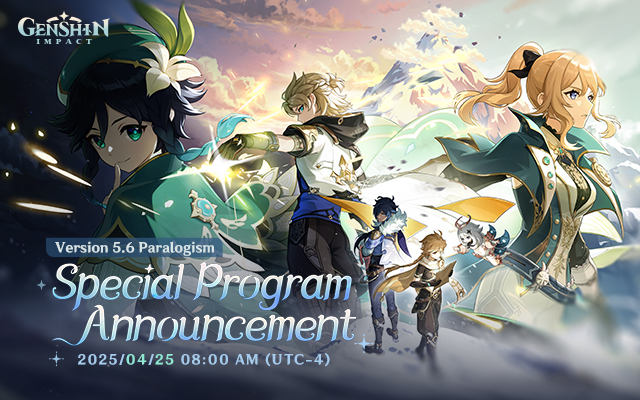 GENSHIN IMPACT

Version 5.6 Paralogism

Special Program Announcement

2025/04/25 08:00 AM (UTC-4)